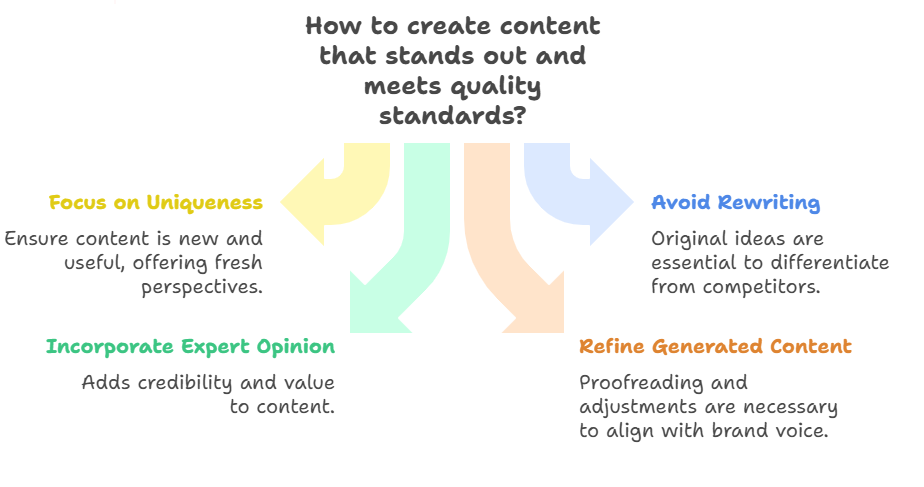 How to create content that stands out and meets quality standards?

Focus on Uniqueness

Ensure content is new and useful, offering fresh perspectives.

Incorporate Expert Opinion

Adds credibility and value to content.

Avoid Rewriting

Original ideas are essential to differentiate from competitors.

Refine Generated Content

Proofreading and adjustments are necessary to align with brand voice.